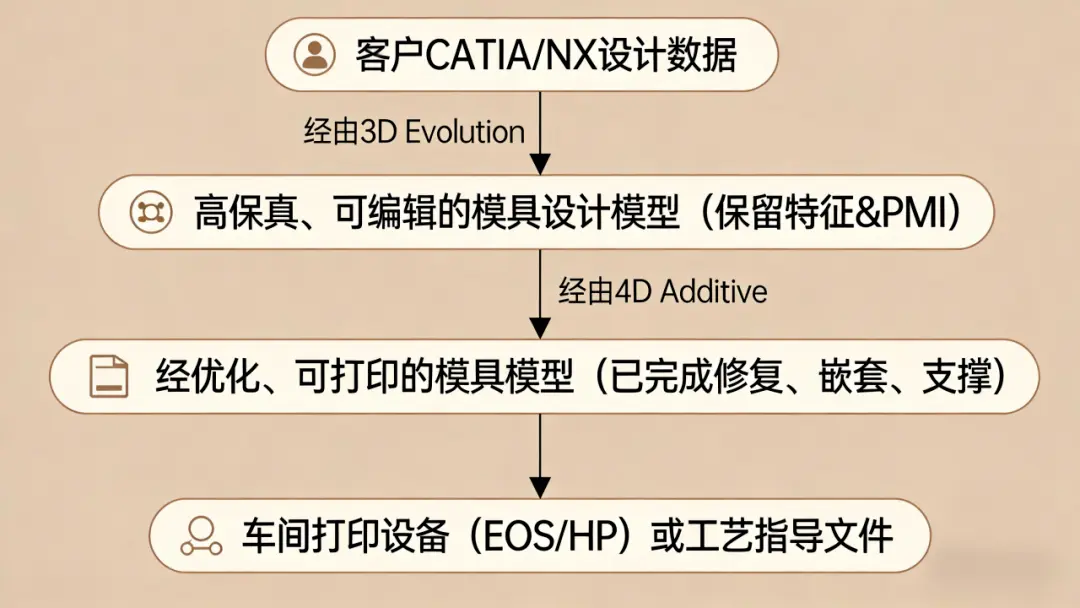 客户CATIA/NX设计数据

经由3D Evolution

高保真、可编辑的模具设计模型（保留特征&PMI）

经由4D Additive

经优化、可打印的模具模型（已完成修复、嵌套、支撑）

车间打印设备（EOS/HP）或工艺指导文件